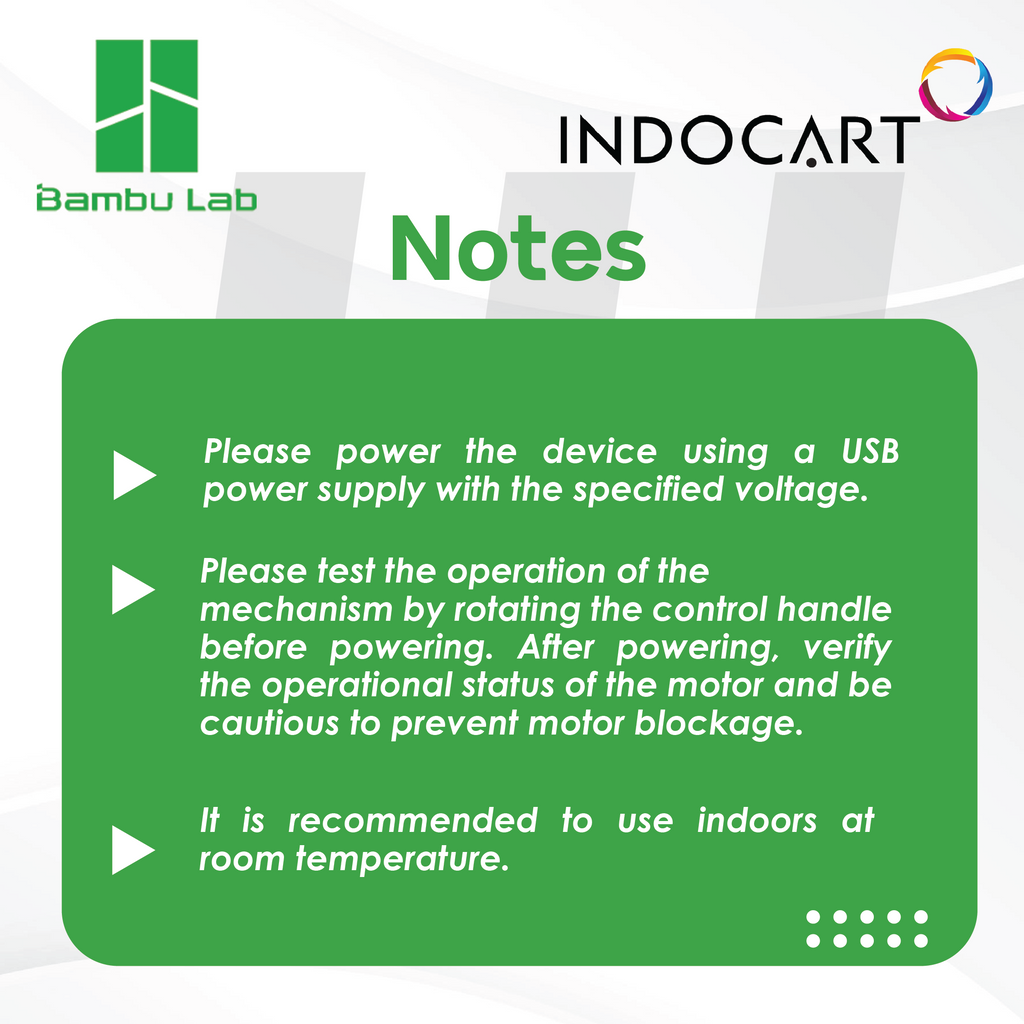 Bambu Lab

INDOCART

Notes

Please power the device using a USB power supply with the specified voltage.

Please test the operation of the mechanism by rotating the control handle before powering. After powering, verify the operational status of the motor and be cautious to prevent motor blockage.

It is recommended to use indoors at room temperature.